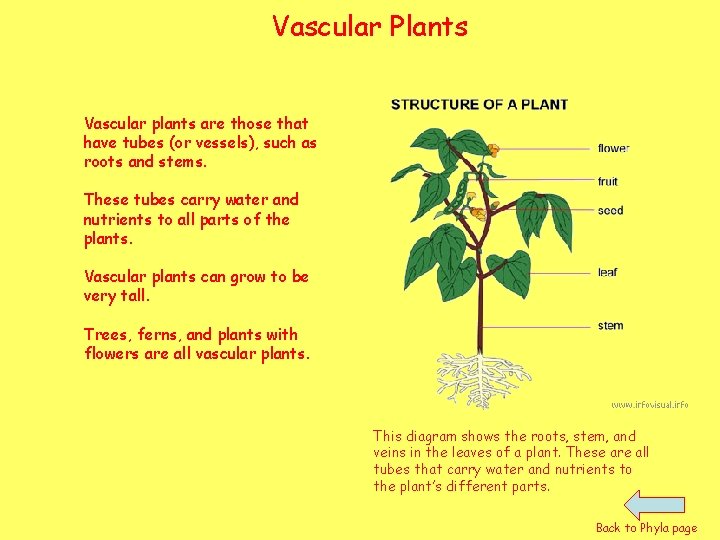 Vascular Plants

Vascular plants are those that have tubes (or vessels), such as roots and stems.

These tubes carry water and nutrients to all parts of the plants.

Vascular plants can grow to be very tall.

Trees, ferns, and plants with flowers are all vascular plants.

STRUCTURE OF A PLANT

flower
fruit
seed
leaf
stem

www.infovisual.info

This diagram shows the roots, stem, and veins in the leaves of a plant. These are all tubes that carry water and nutrients to the plant's different parts.

Back to Phyla page